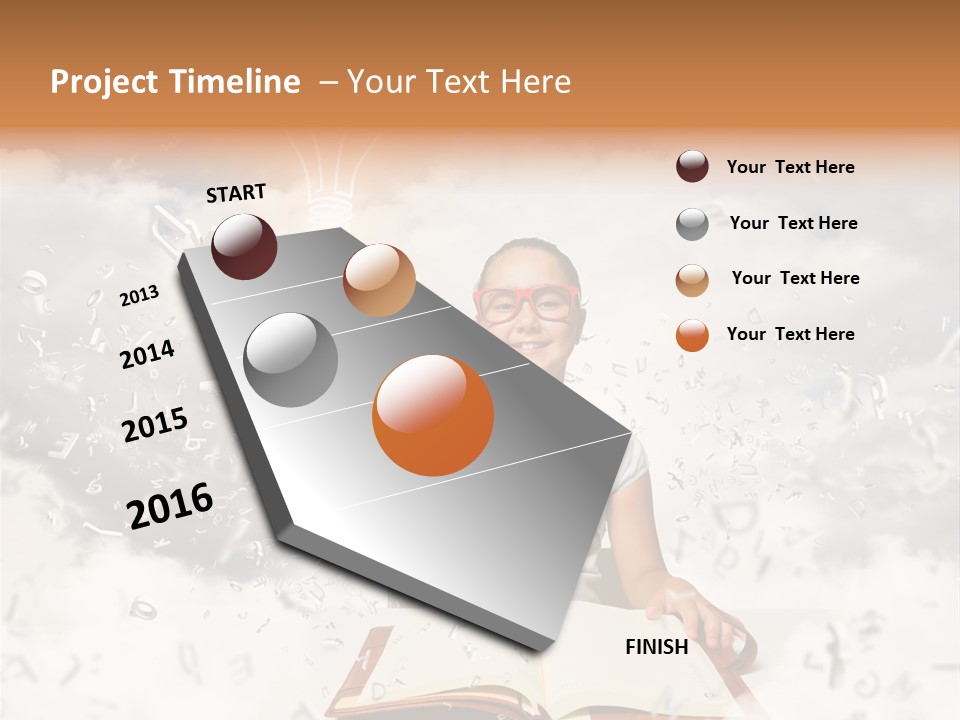 Project Timeline – Your Text Here

START

2013

2014

2015

2016

FINISH

Your Text Here

Your Text Here

Your Text Here

Your Text Here